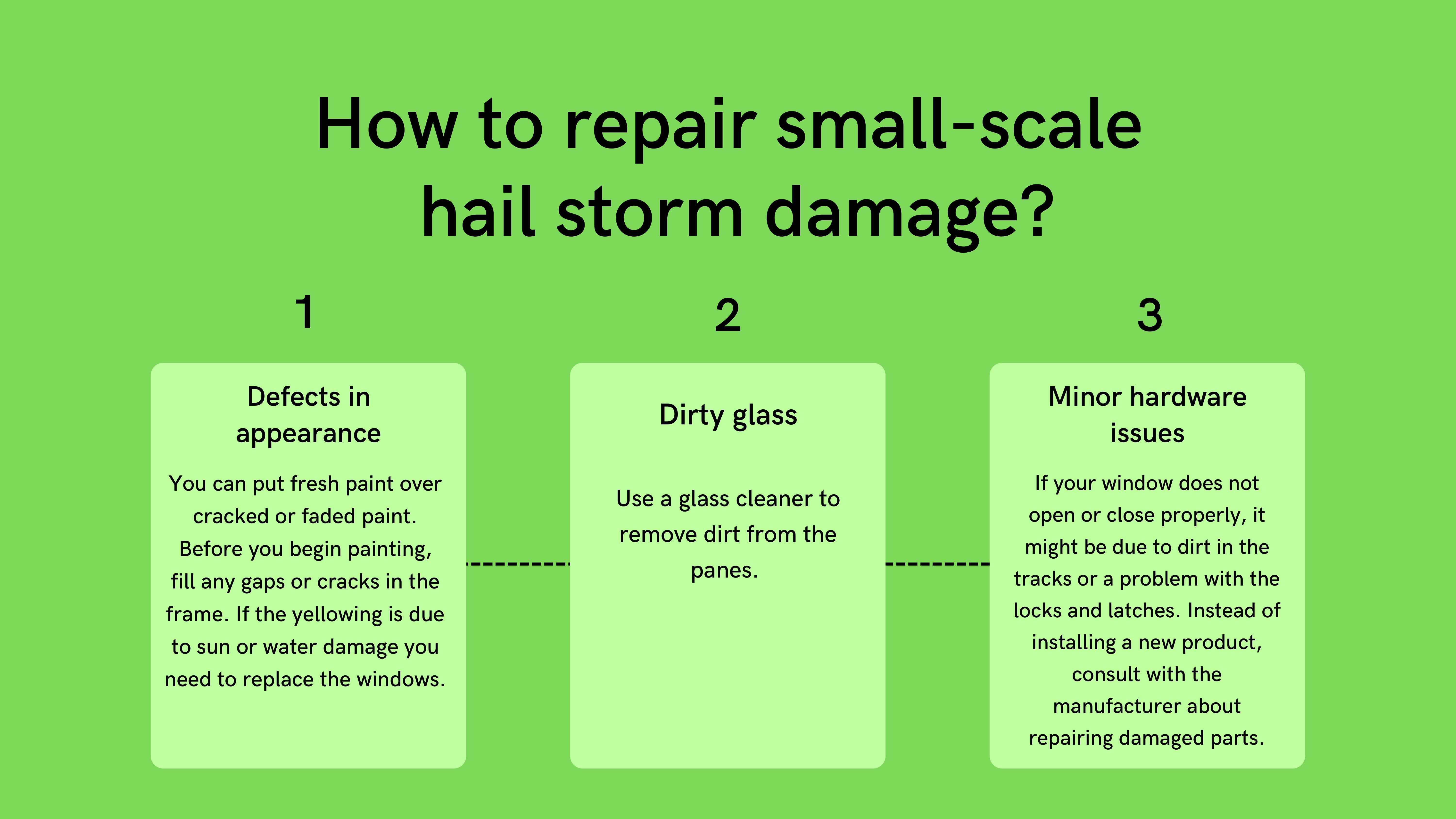 How to repair small-scale hail storm damage?

1

Defects in appearance

You can put fresh paint over cracked or faded paint. Before you begin painting, fill any gaps or cracks in the frame. If the yellowing is due to sun or water damage you need to replace the windows.

2

Dirty glass

Use a glass cleaner to remove dirt from the panes.

3

Minor hardware issues

If your window does not open or close properly, it might be due to dirt in the tracks or a problem with the locks and latches. Instead of installing a new product, consult with the manufacturer about repairing damaged parts.